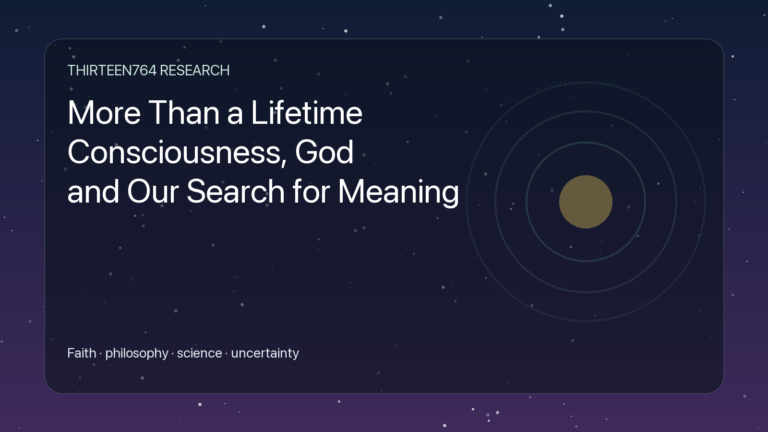 THIRTEEN764 RESEARCH

More Than a Lifetime
Consciousness, God
and Our Search for Meaning

Faith · philosophy · science · uncertainty